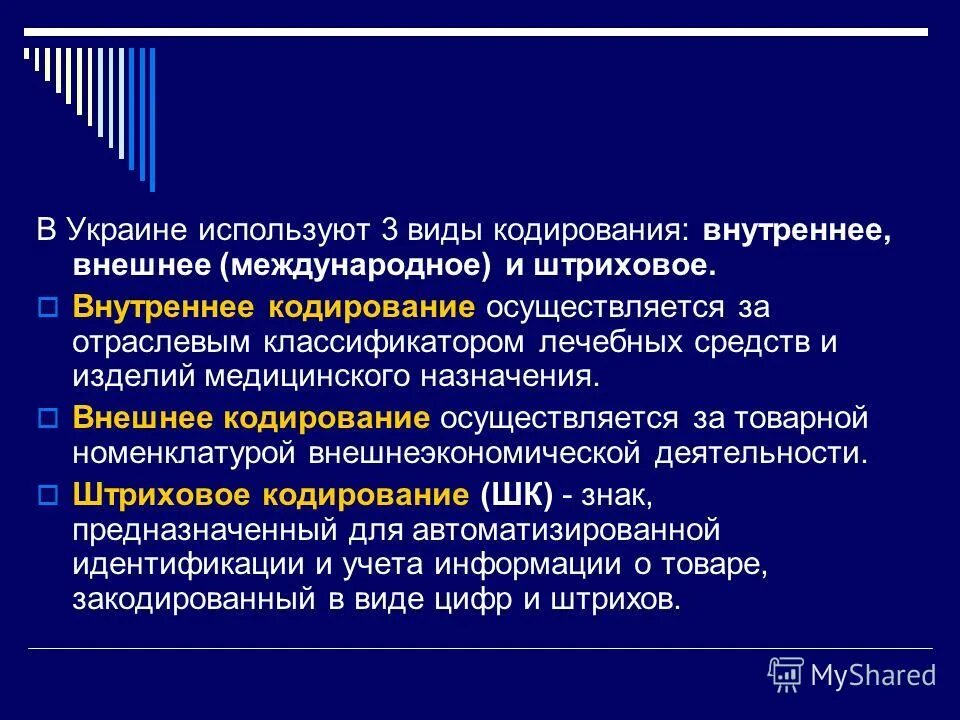 В Украине используют 3 виды кодирования: внутреннее, внешнее (международное) и штриховое.

Внутреннее кодирование осуществляется за отраслевым классификатором лечебных средств и изделий медицинского назначения.

Внешнее кодирование осуществляется за товарной номенклатурой внешнеэкономической деятельности.

Штриховое кодирование (ШК) - знак, предназначенный для автоматизированной идентификации и учета информации о товаре, закодированный в виде цифр и штрихов.

MyShared